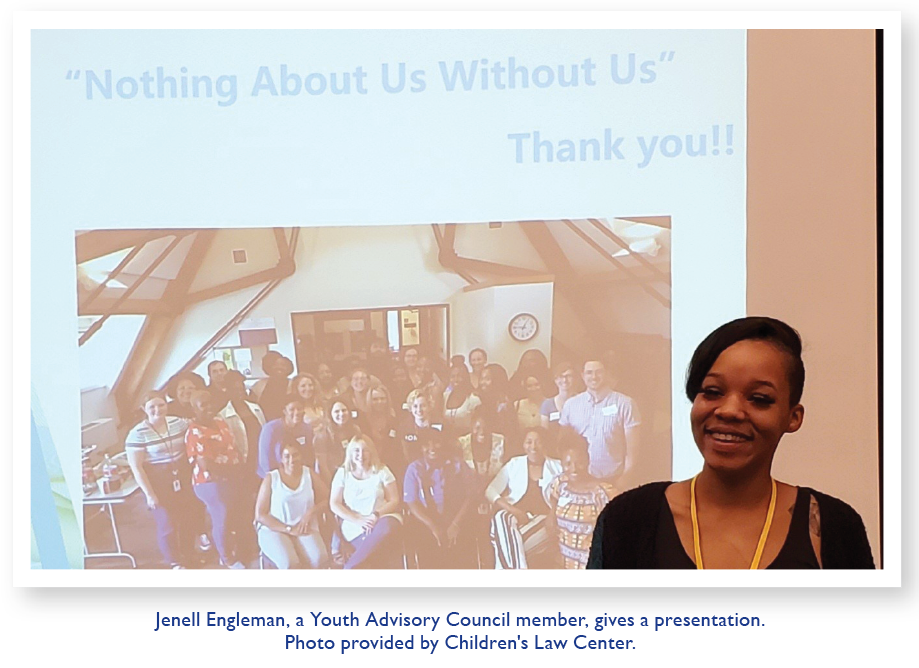 "Nothing About Us Without Us"

Thank you!!

Jenell Engleman, a Youth Advisory Council member, gives a presentation.
Photo provided by Children's Law Center.